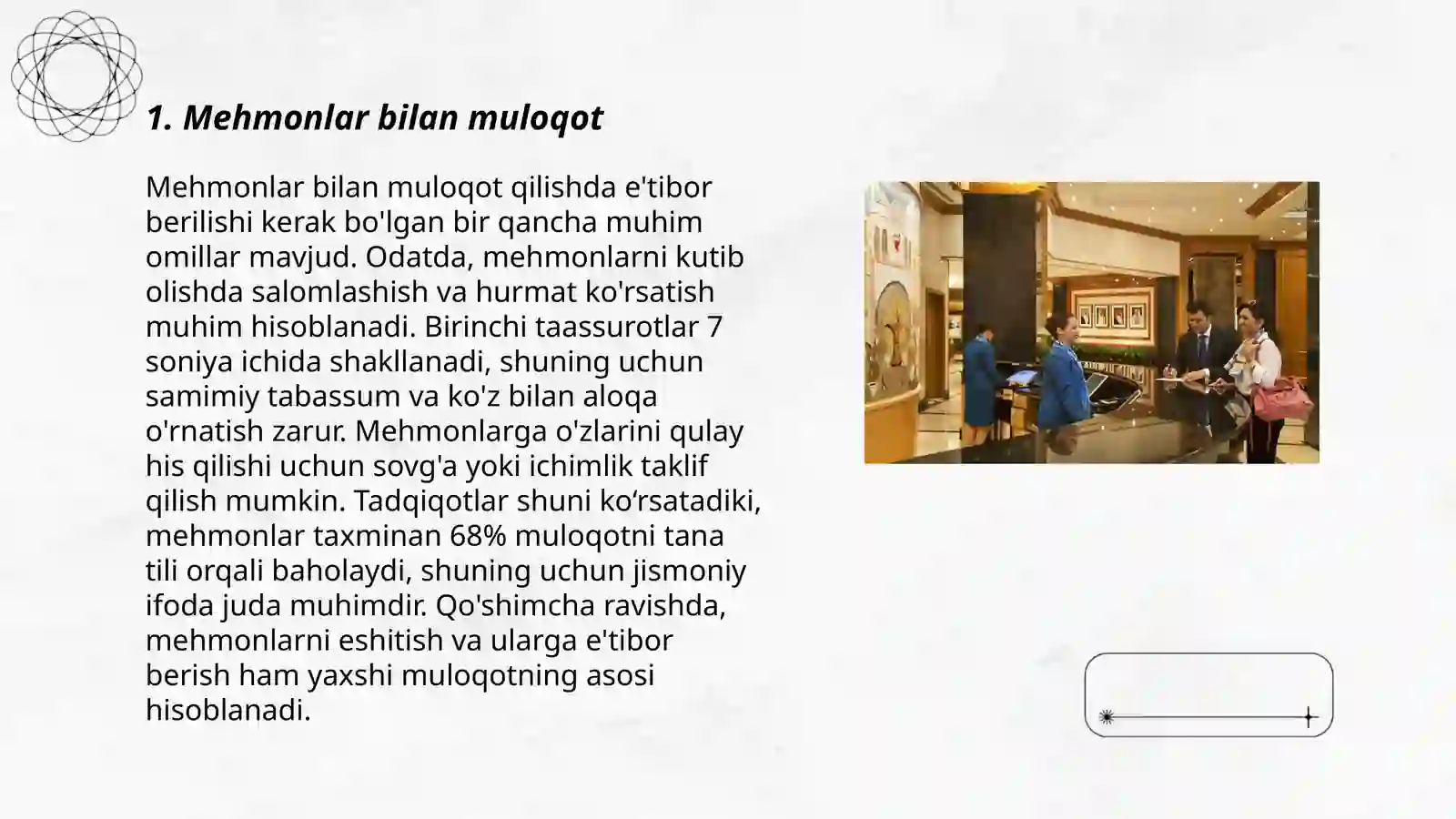 1. Mehmonlar bilan muloqot

Mehmonlar bilan muloqot qilishda e'tibor berilishi kerak bo'lgan bir qancha muhim omillar mavjud. Odatda, mehmonlarni kutib olishda salomlashish va hurmat ko'rsatish muhim hisoblanadi. Birinchi taassurotlar 7 soniya ichida shakllanadi, shuning uchun samimiy tabassum va ko'z bilan aloqa o'rnatish zarur. Mehmonlarga o'zlarini qulay his qilishi uchun sovg'a yoki ichimlik taklif qilish mumkin. Tadqiqotlar shuni ko‘rsatadiki, mehmonlar taxminan 68% muloqotni tana tili orqali baholaydi, shuning uchun jismoniy ifoda juda muhimdir. Qo'shimcha ravishda, mehmonlarni eshitish va ularga e'tibor berish ham yaxshi muloqotning asosi hisoblanadi.